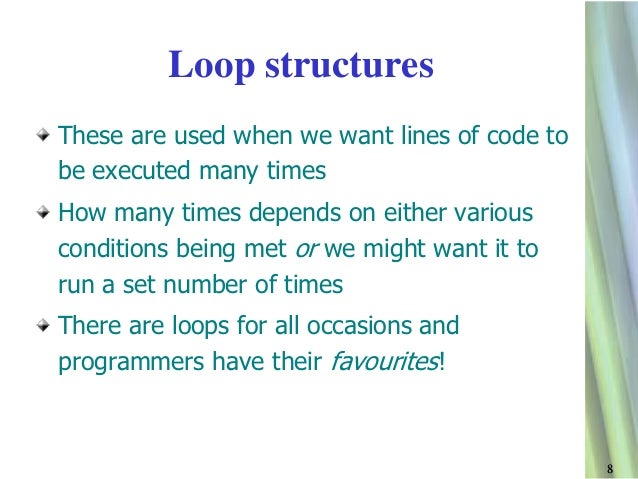 Loop structures

These are used when we want lines of code to be executed many times

How many times depends on either various conditions being met or we might want it to run a set number of times

There are loops for all occasions and programmers have their favourites!

8